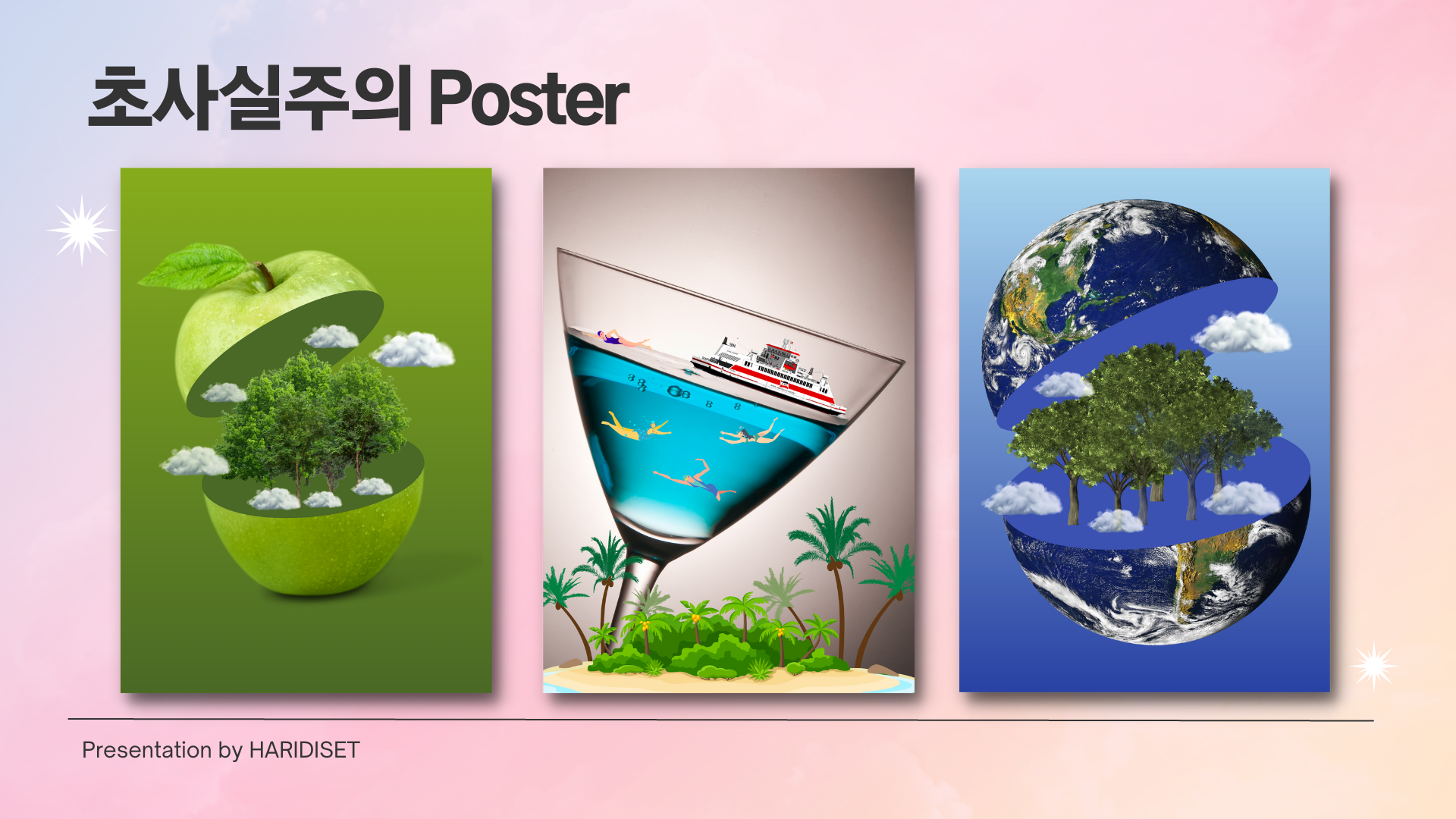 초사실주의 Poster

Presentation by HARIDISET